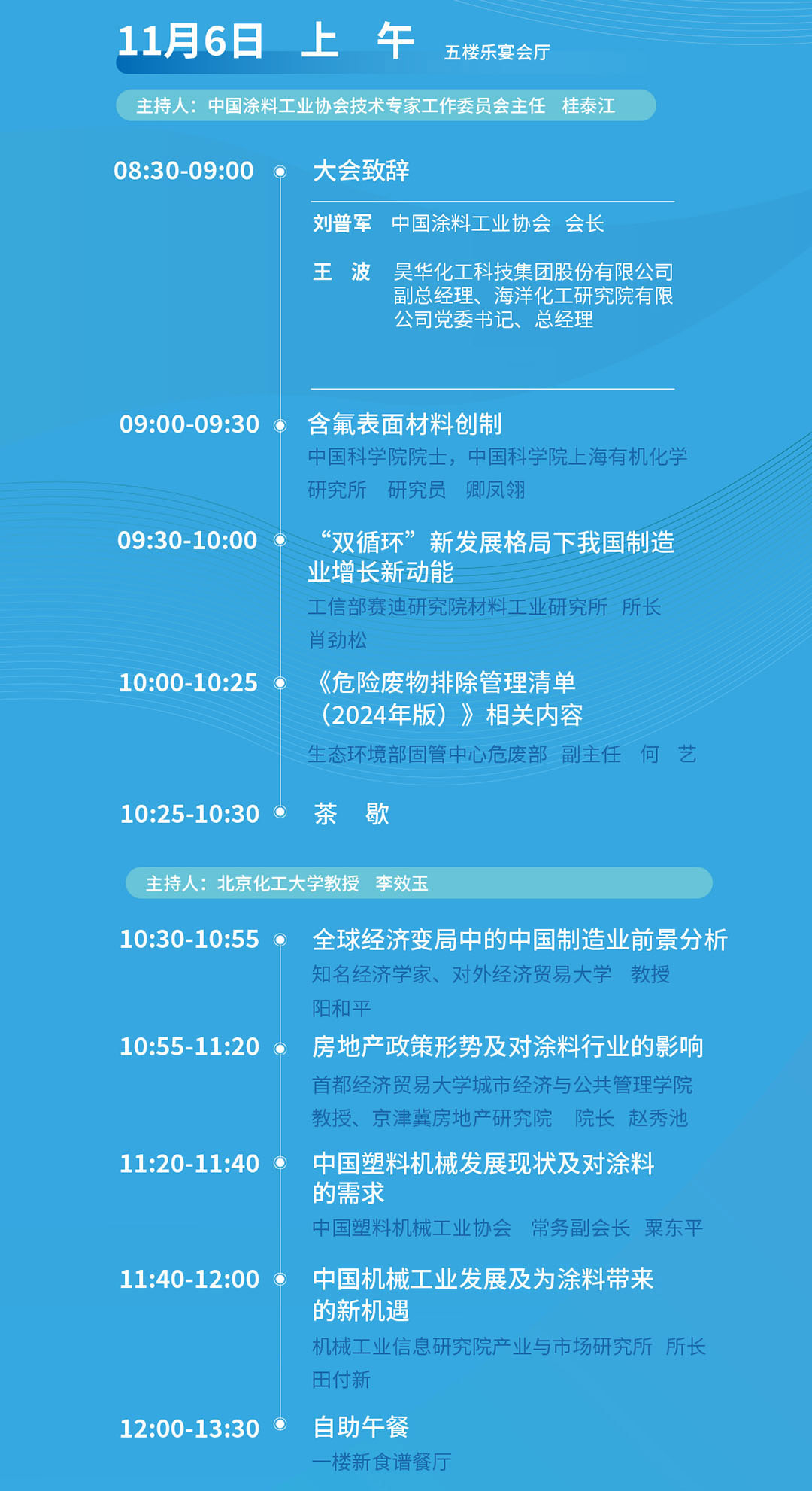 11月6日 上 午 五楼乐宴会厅

主持人：中国涂料工业协会技术专家工作委员会主任 桂泰江

08:30-09:00 大会致辞

刘普军 中国涂料工业协会 会长

王 波 昊华化工科技集团股份有限公司副总经理、海洋化工研究院有限公司党委书记、总经理

09:00-09:30 含氟表面材料创制
中国科学院院士，中国科学院上海有机化学研究所 研究员 卿凤翎

09:30-10:00 “双循环”新发展格局下我国制造业增长新动能
工信部赛迪研究院材料工业研究所 所长 肖劲松

10:00-10:25 《危险废物排除管理清单（2024年版）》相关内容
生态环境部固管中心危废部 副主任 何 艺

10:25-10:30 茶 歇

主持人：北京化工大学教授 李效玉

10:30-10:55 全球经济变局中的中国制造业前景分析
知名经济学家、对外经济贸易大学 教授 阳和平

10:55-11:20 房地产政策形势及对涂料行业的影响
首都经济贸易大学城市经济与公共管理学院教授、京津冀房地产研究院 院长 赵秀池

11:20-11:40 中国塑料机械发展现状及对涂料的需求
中国塑料机械工业协会 常务副会长 粟东平

11:40-12:00 中国机械工业发展及为涂料带来的新机遇
机械工业信息研究院产业与市场研究所 所长 田付新

12:00-13:30 自助午餐
一楼新食谱餐厅